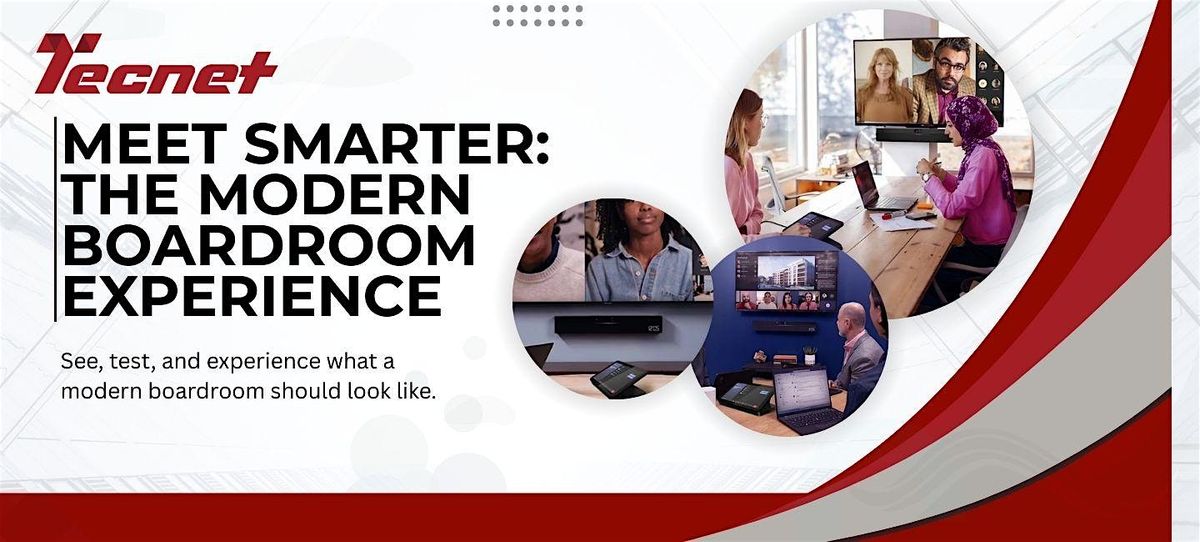 Tecnet

MEET SMARTER: THE MODERN BOARDROOM EXPERIENCE

See, test, and experience what a modern boardroom should look like.